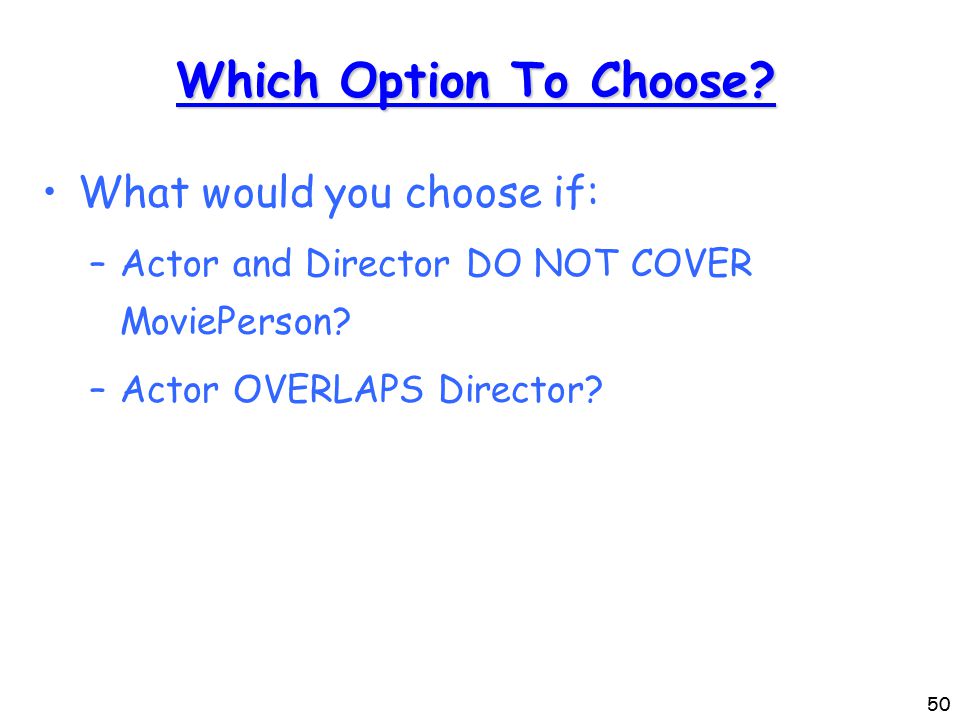 Which Option To Choose?

• What would you choose if:

– Actor and Director DO NOT COVER MoviePerson?

– Actor OVERLAPS Director?

50